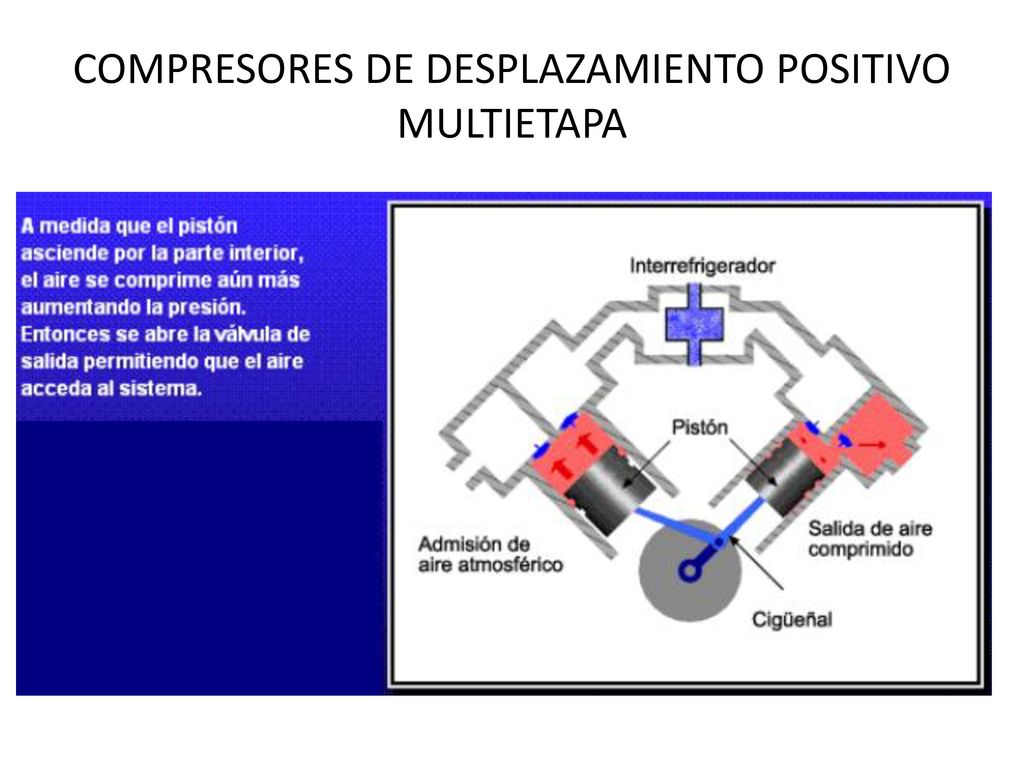 COMPRESORES DE DESPLAZAMIENTO POSITIVO MULTIETAPA

A medida que el pistón asciende por la parte interior, el aire se comprime aún más aumentando la presión. Entonces se abre la válvula de salida permitiendo que el aire acceda al sistema.

Interrefrigerador

Pistón

Admisión de aire atmosférico

Salida de aire comprimido

Cigüeñal